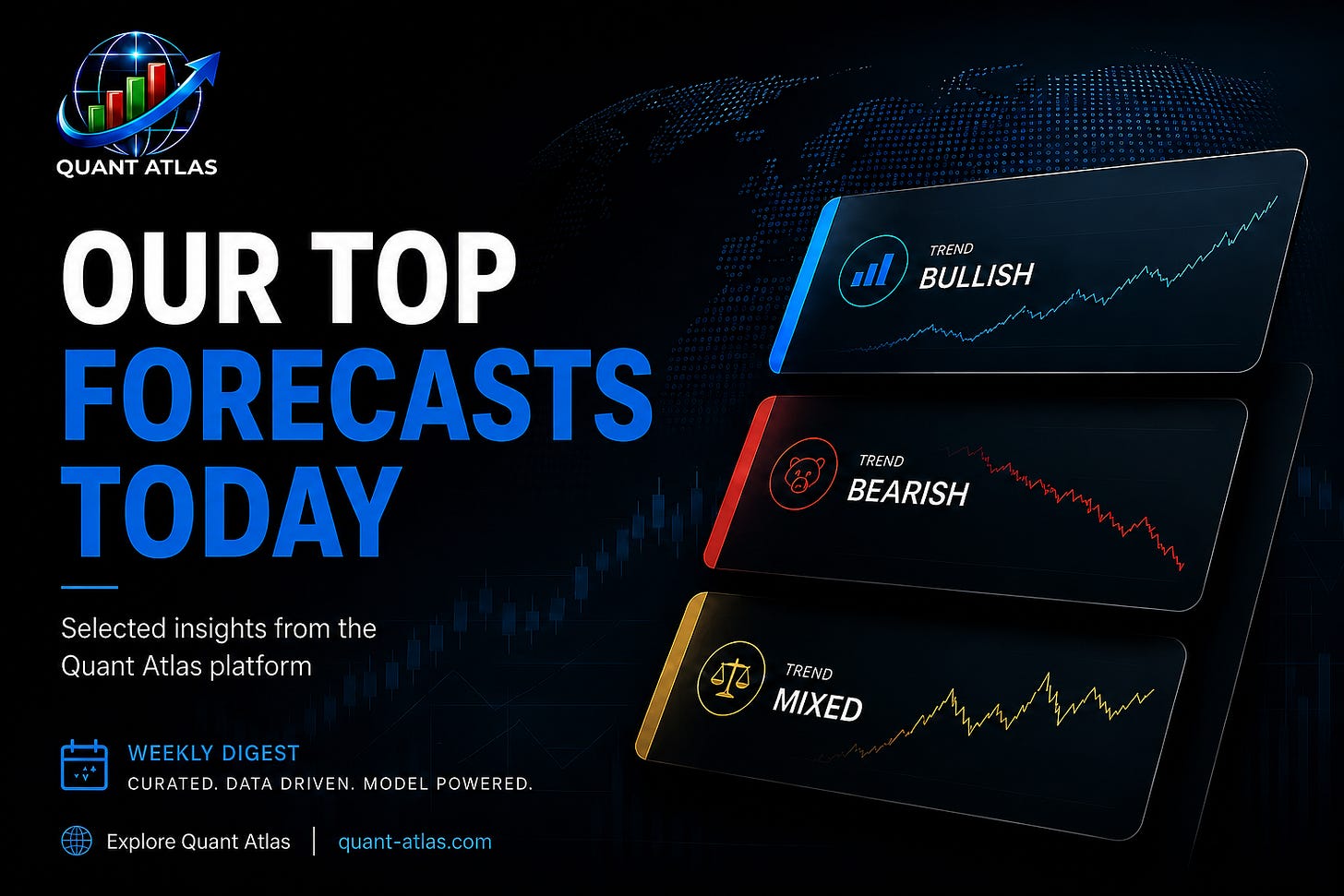 QUANT ATLAS

OUR TOP FORECASTS TODAY

Selected insights from the Quant Atlas platform

WEEKLY DIGEST
CURATED. DATA DRIVEN. MODEL POWERED.

Explore Quant Atlas | quant-atlas.com

TREND
BULLISH

TREND
BEARISH

TREND
MIXED